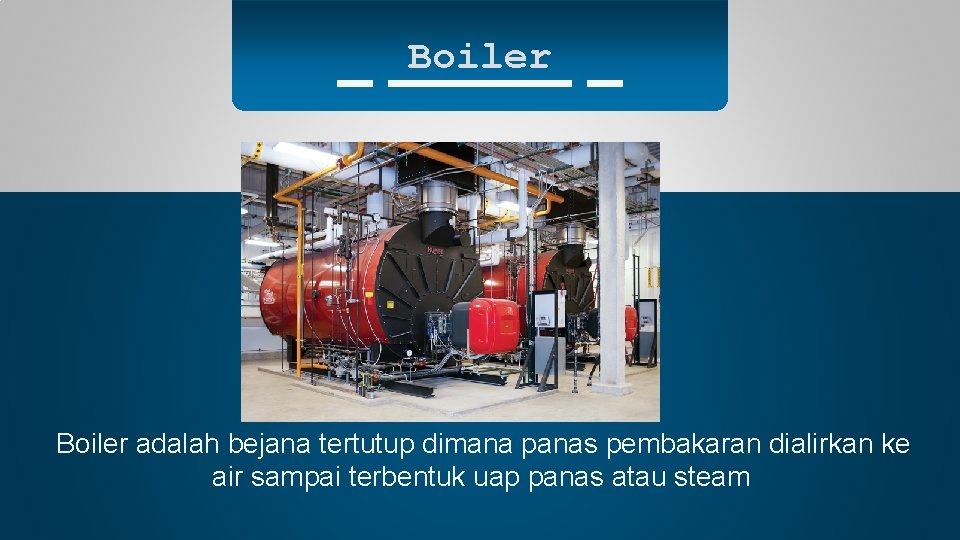 Boiler

Boiler adalah bejana tertutup dimana panas pembakaran dialirkan ke air sampai terbentuk uap panas atau steam